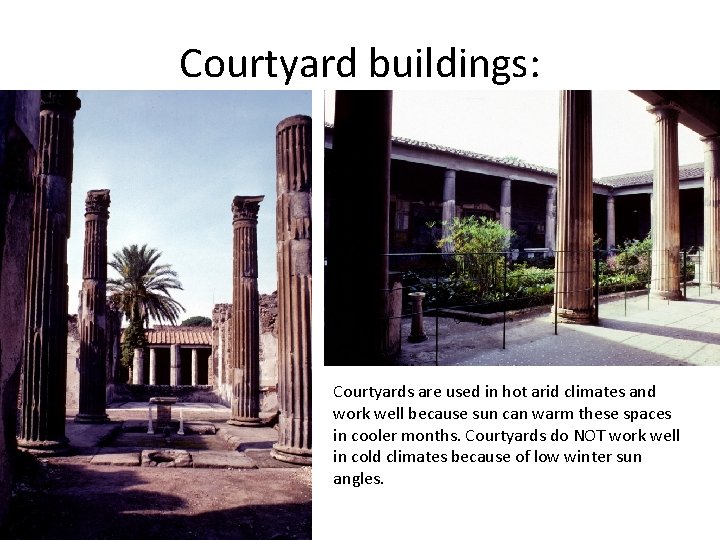 Courtyard buildings:

Courtyards are used in hot arid climates and work well because sun can warm these spaces in cooler months. Courtyards do NOT work well in cold climates because of low winter sun angles.